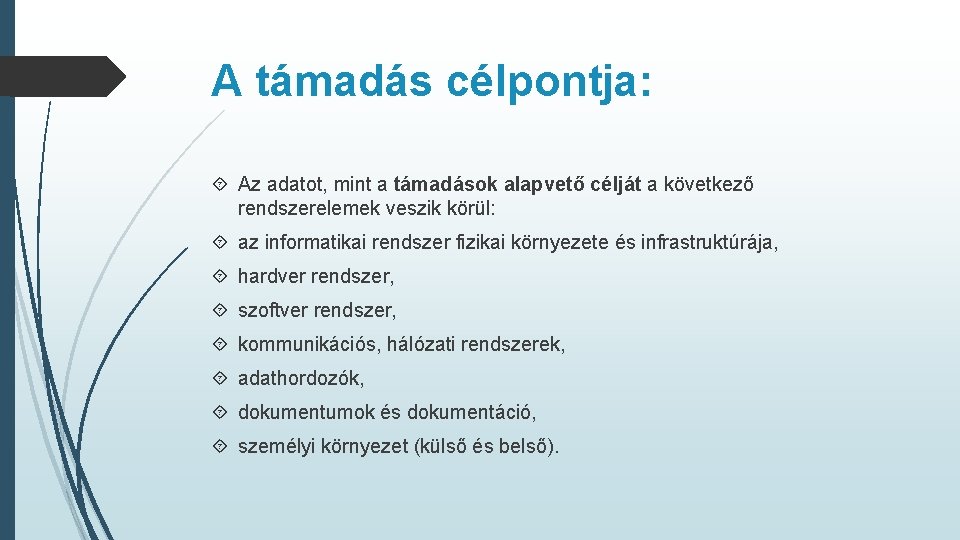 A támadás célpontja:

Az adatot, mint a támadások alapvető célját a következő rendszerelemek veszik körül:

az informatikai rendszer fizikai környezete és infrastruktúrája,

hardver rendszer,

szoftver rendszer,

kommunikációs, hálózati rendszerek,

adathordozók,

dokumentumok és dokumentáció,

személyi környezet (külső és belső).